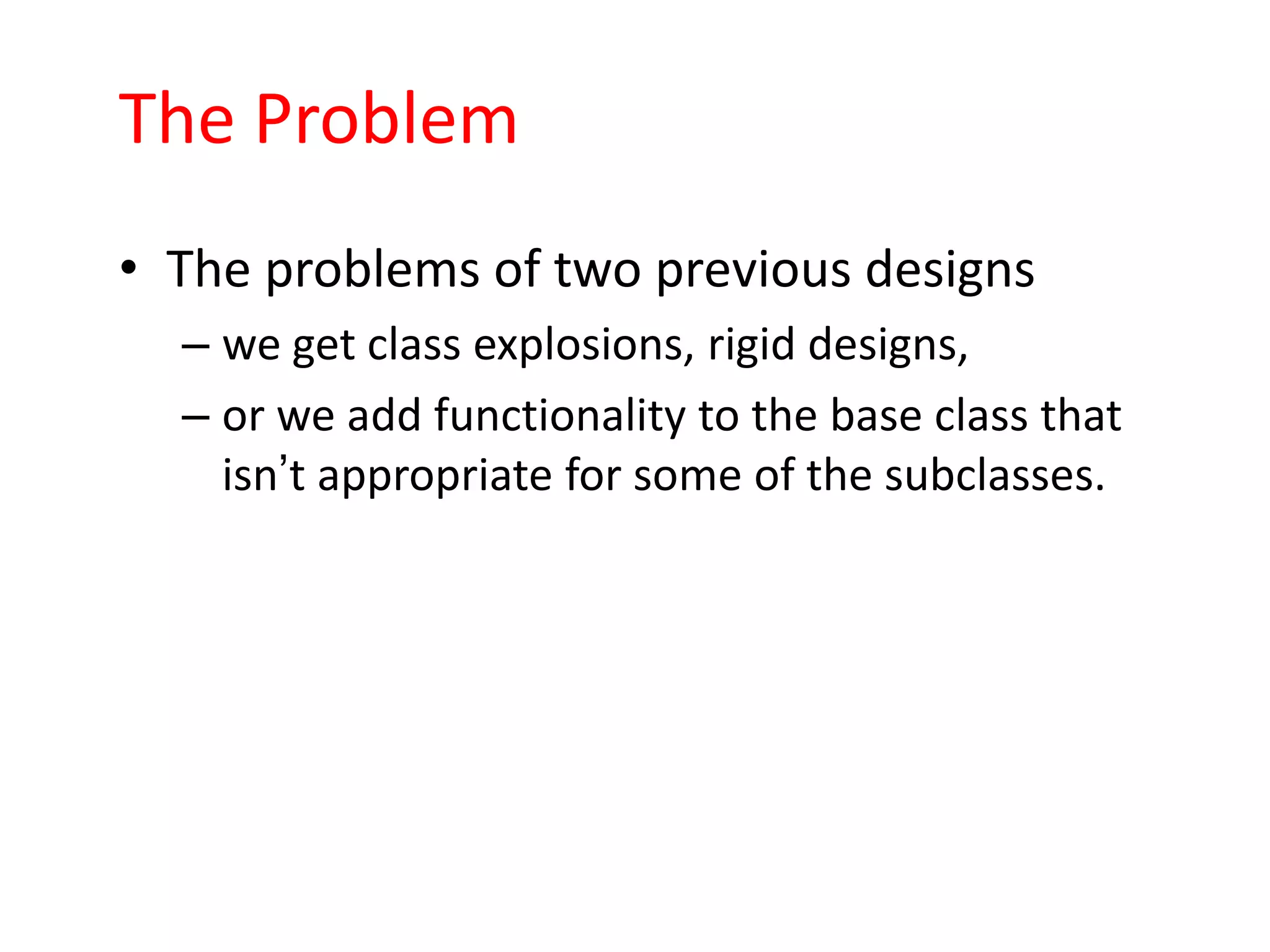 The Problem

• The problems of two previous designs
– we get class explosions, rigid designs,
– or we add functionality to the base class that isn’t appropriate for some of the subclasses.